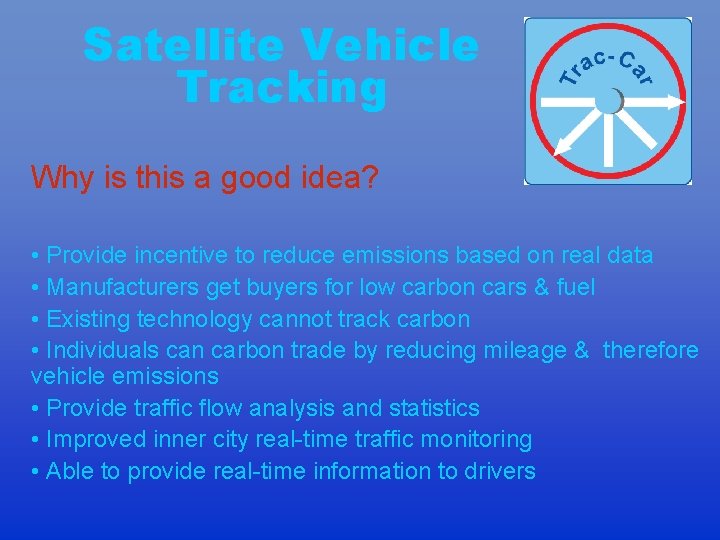 Satellite Vehicle Tracking

Trac-Car

Why is this a good idea?

• Provide incentive to reduce emissions based on real data
• Manufacturers get buyers for low carbon cars & fuel
• Existing technology cannot track carbon
• Individuals can carbon trade by reducing mileage & therefore vehicle emissions
• Provide traffic flow analysis and statistics
• Improved inner city real-time traffic monitoring
• Able to provide real-time information to drivers